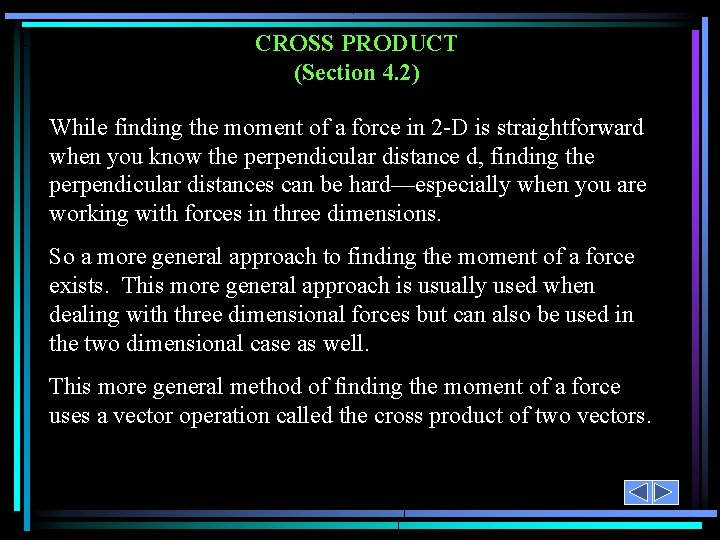 CROSS PRODUCT
(Section 4.2)

While finding the moment of a force in 2-D is straightforward when you know the perpendicular distance d, finding the perpendicular distances can be hard—especially when you are working with forces in three dimensions.

So a more general approach to finding the moment of a force exists. This more general approach is usually used when dealing with three dimensional forces but can also be used in the two dimensional case as well.

This more general method of finding the moment of a force uses a vector operation called the cross product of two vectors.